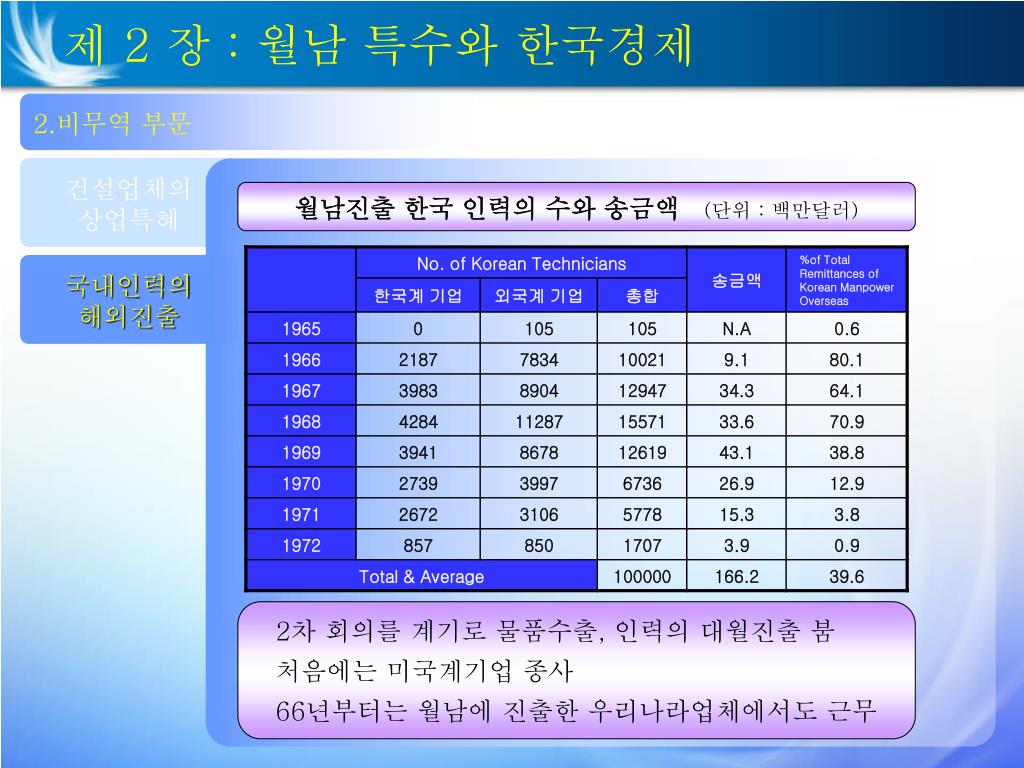 제 2 장 : 월남 특수와 한국경제

2.비무역 부문

건설업체의 상업특혜

국내인력의 해외진출

월남진출 한국 인력의 수와 송금액 (단위 : 백만달러)

| | No. of Korean Technicians | | | 송금액 | %of Total Remittances of Korean Manpower Overseas |
|---|---|---|---|---|---|
| | 한국계 기업 | 외국계 기업 | 총합 | | |
| 1965 | 0 | 105 | 105 | N.A | 0.6 |
| 1966 | 2187 | 7834 | 10021 | 9.1 | 80.1 |
| 1967 | 3983 | 8904 | 12947 | 34.3 | 64.1 |
| 1968 | 4284 | 11287 | 15571 | 33.6 | 70.9 |
| 1969 | 3941 | 8678 | 12619 | 43.1 | 38.8 |
| 1970 | 2739 | 3997 | 6736 | 26.9 | 12.9 |
| 1971 | 2672 | 3106 | 5778 | 15.3 | 3.8 |
| 1972 | 857 | 850 | 1707 | 3.9 | 0.9 |
| Total & Average | | | 100000 | 166.2 | 39.6 |

2차 회의를 계기로 물품수출, 인력의 대월진출 붐
처음에는 미국계기업 종사
66년부터는 월남에 진출한 우리나라업체에서도 근무